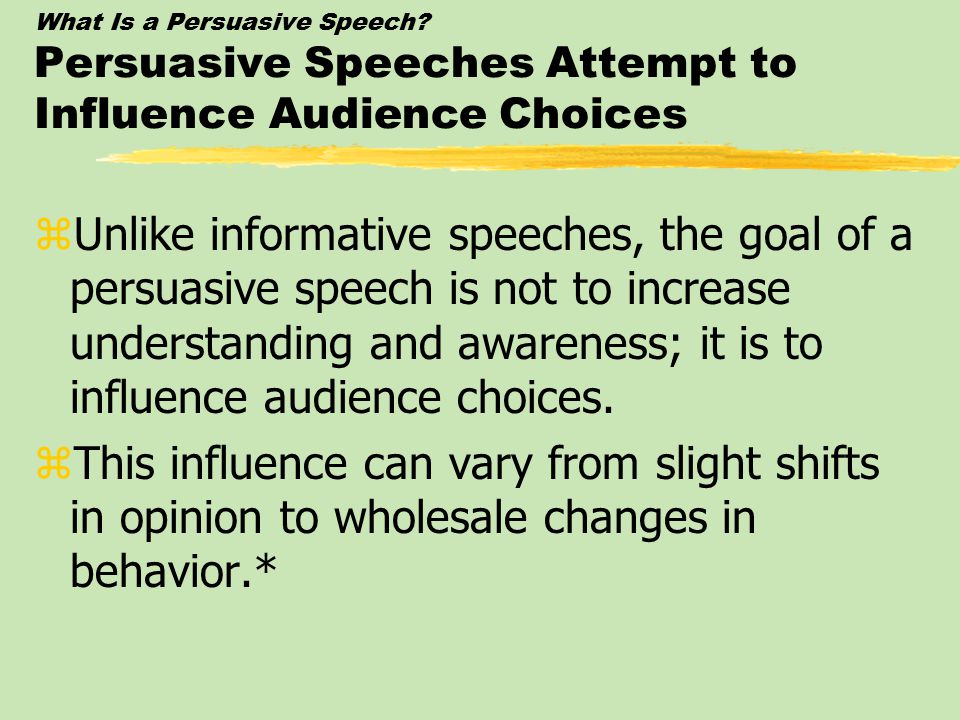 What Is a Persuasive Speech?
Persuasive Speeches Attempt to Influence Audience Choices

⌘Unlike informative speeches, the goal of a persuasive speech is not to increase understanding and awareness; it is to influence audience choices.

⌘This influence can vary from slight shifts in opinion to wholesale changes in behavior.*